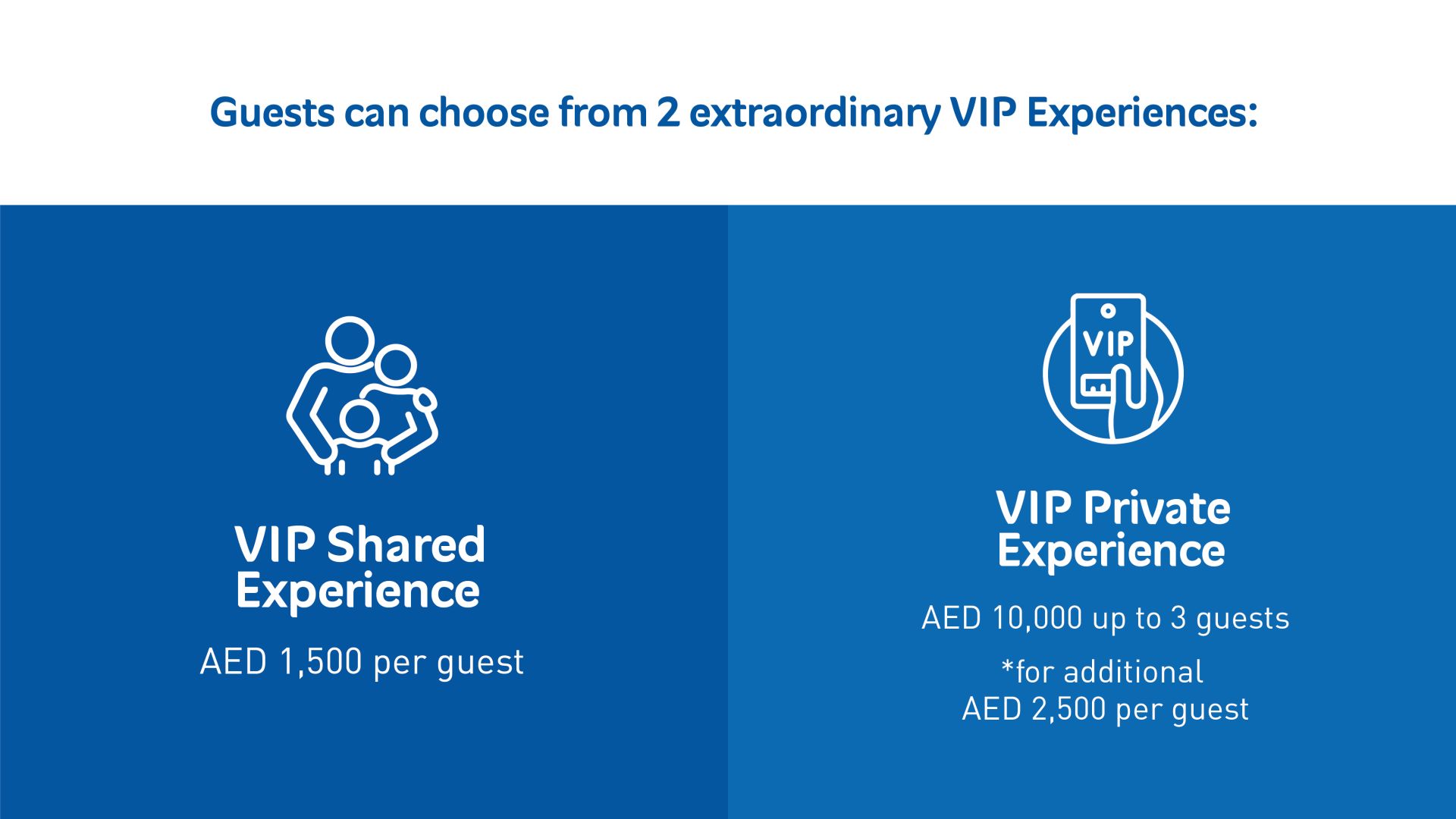 Guests can choose from 2 extraordinary VIP Experiences:

VIP Shared Experience

AED 1,500 per guest

VIP

VIP Private Experience

AED 10,000 up to 3 guests

*for additional
AED 2,500 per guest